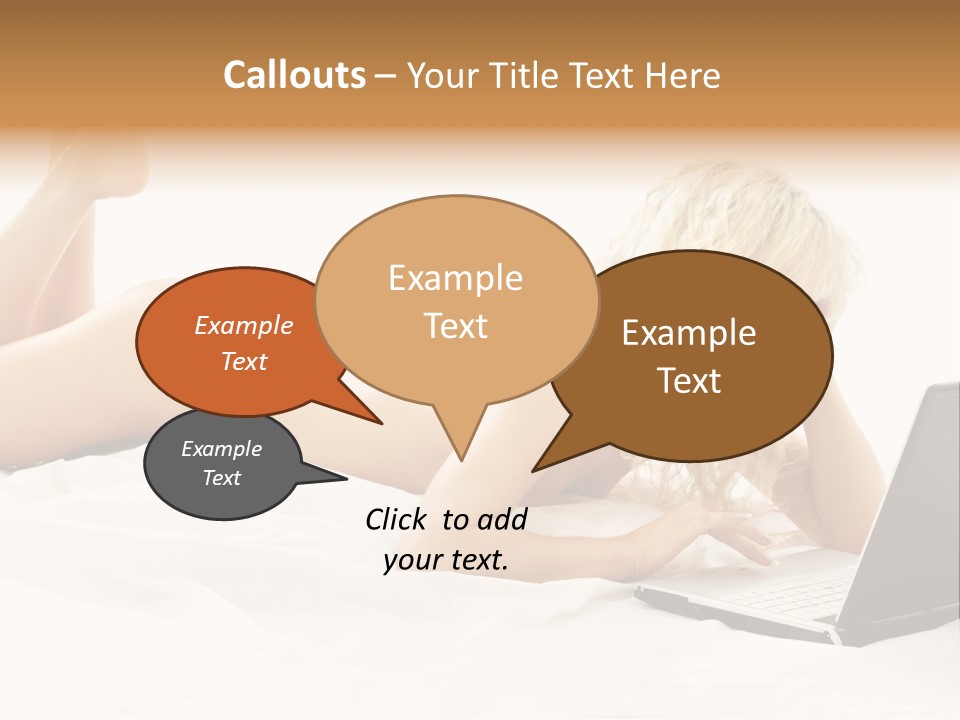 Callouts – Your Title Text Here

Example Text

Example Text

Example Text

Example Text

Click to add your text.